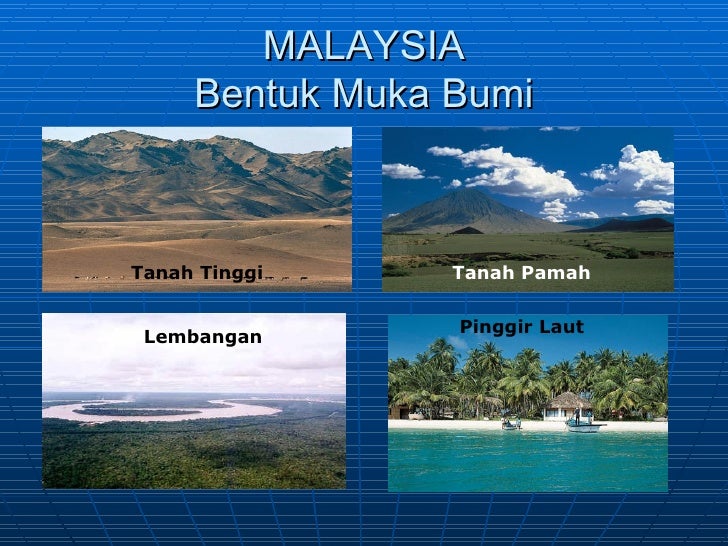 MALAYSIA
Bentuk Muka Bumi

Tanah Tinggi

Tanah Pamah

Lembangan

Pinggir Laut